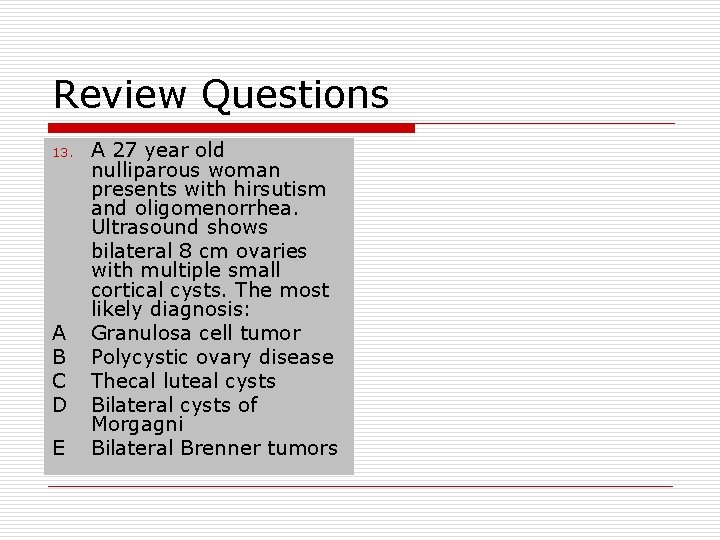 Review Questions

13. A 27 year old nulliparous woman presents with hirsutism and oligomenorrhea. Ultrasound shows

bilateral 8 cm ovaries with multiple small cortical cysts. The most likely diagnosis:

A Granulosa cell tumor

B Polycystic ovary disease

C Thecal luteal cysts

D Bilateral cysts of Morgagni

E Bilateral Brenner tumors